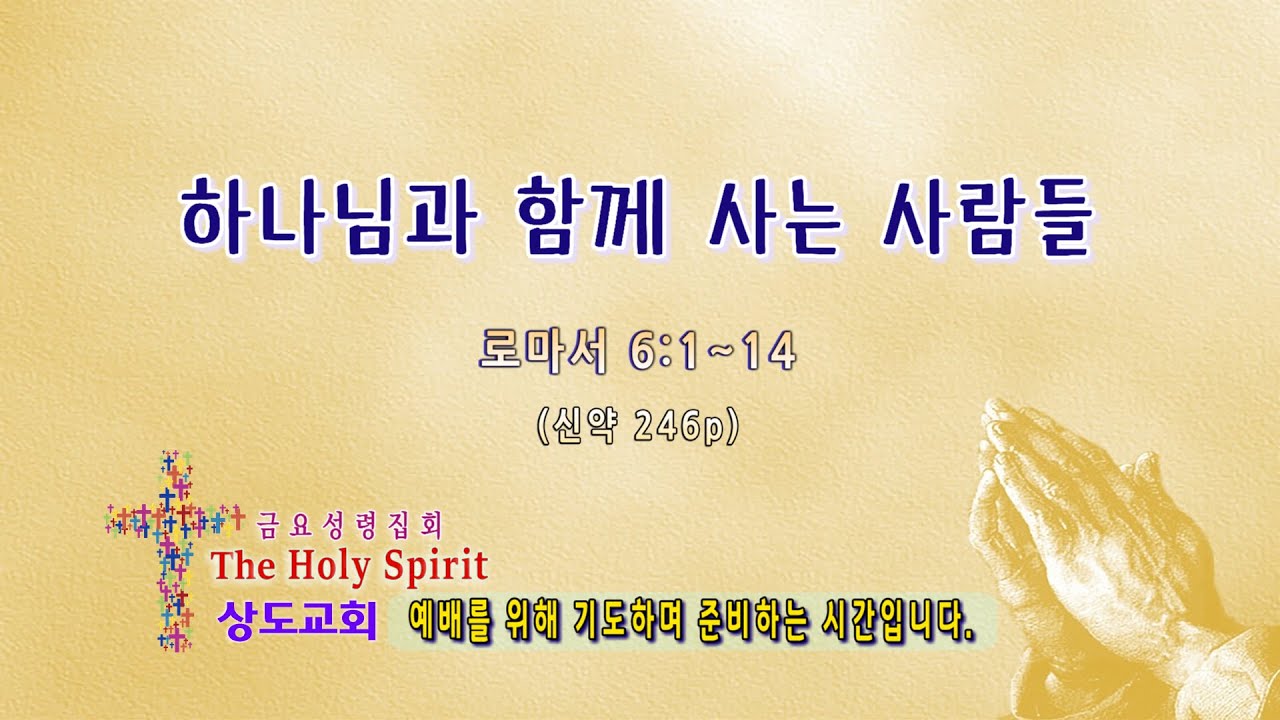 하나님과 함께 사는 사람들

로마서 6:1~14

(신약 246p)

금요성령집회
The Holy Spirit
상도교회

예배를 위해 기도하며 준비하는 시간입니다.